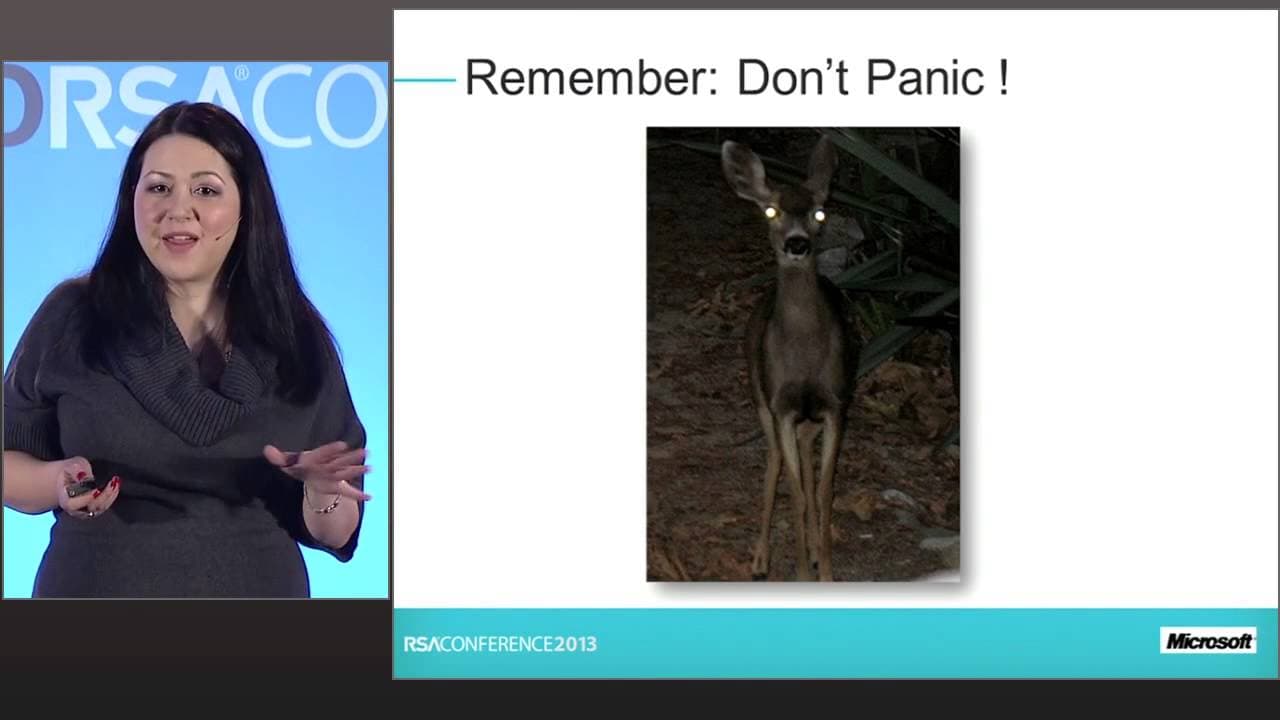 RSACO

Remember: Don't Panic !

RSACONFERENCE2013

Microsoft